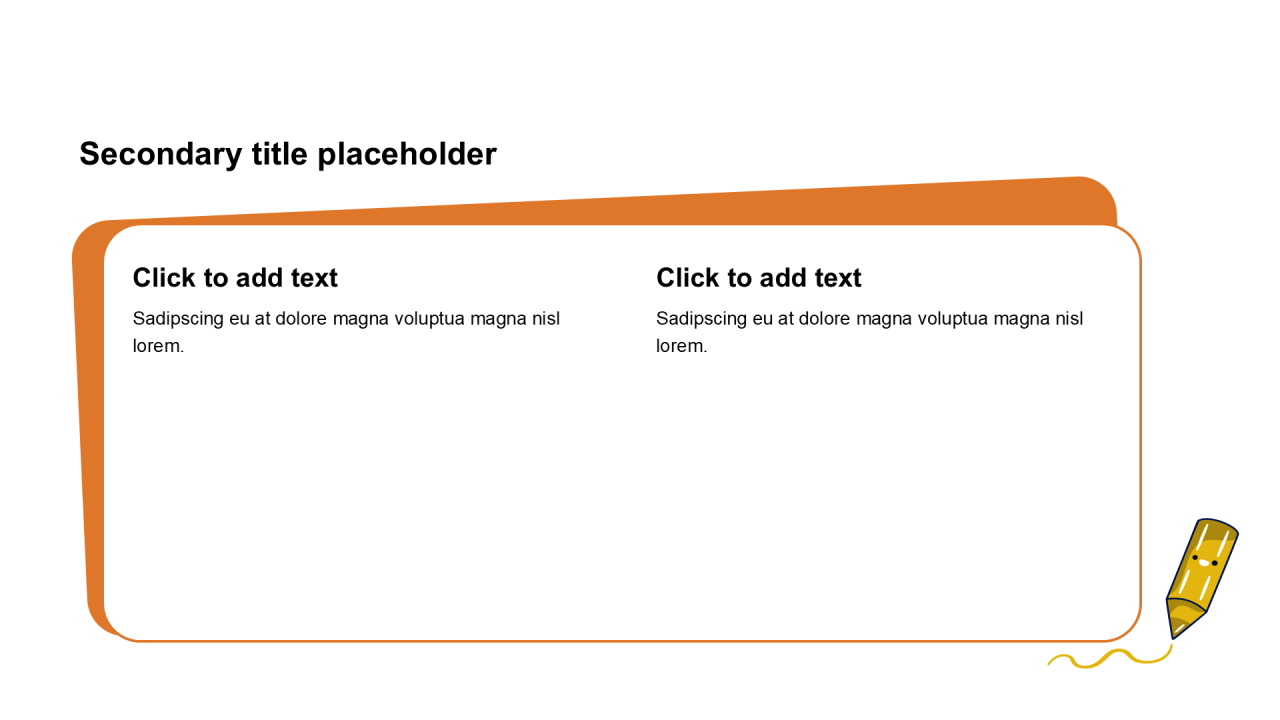 Secondary title placeholder

Click to add text

Sadipscing eu at dolore magna voluptua magna nisl lorem.

Click to add text

Sadipscing eu at dolore magna voluptua magna nisl lorem.